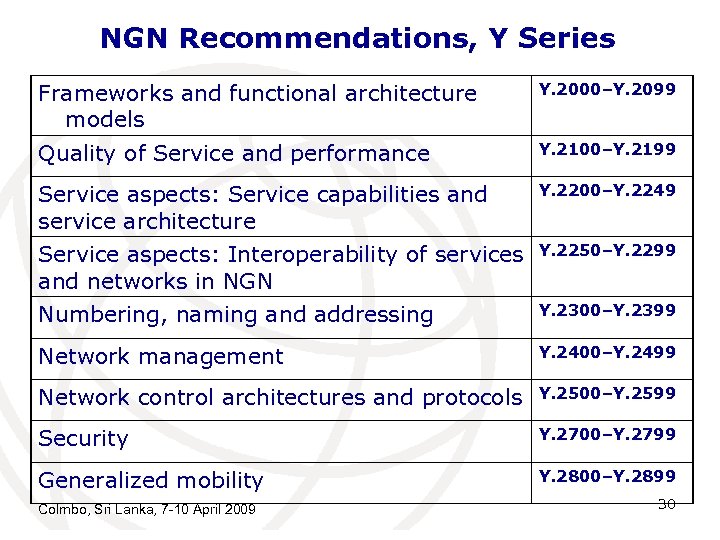 NGN Recommendations, Y Series

| | |
|---|---|
| Frameworks and functional architecture models | Y.2000–Y.2099 |
| Quality of Service and performance | Y.2100–Y.2199 |
| Service aspects: Service capabilities and service architecture | Y.2200–Y.2249 |
| Service aspects: Interoperability of services and networks in NGN | Y.2250–Y.2299 |
| Numbering, naming and addressing | Y.2300–Y.2399 |
| Network management | Y.2400–Y.2499 |
| Network control architectures and protocols | Y.2500–Y.2599 |
| Security | Y.2700–Y.2799 |
| Generalized mobility | Y.2800–Y.2899 |

Colmbo, Sri Lanka, 7-10 April 2009

30